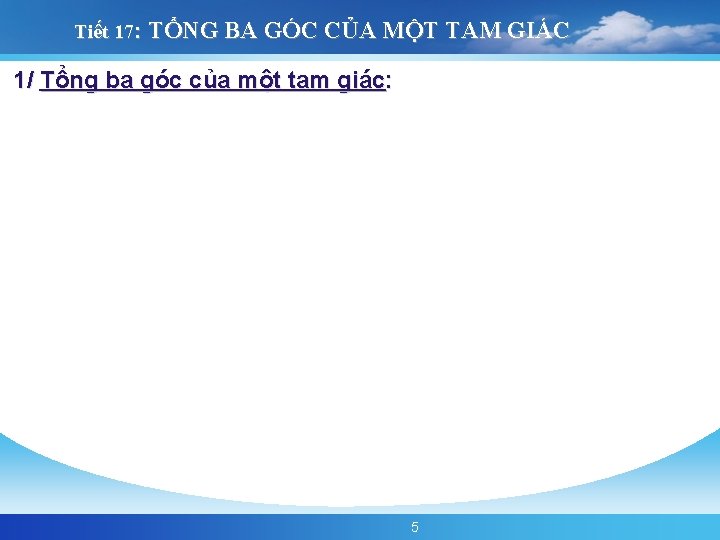 Tiết 17: TỔNG BA GÓC CỦA MỘT TAM GIÁC

1/ Tổng ba góc của một tam giác:

5